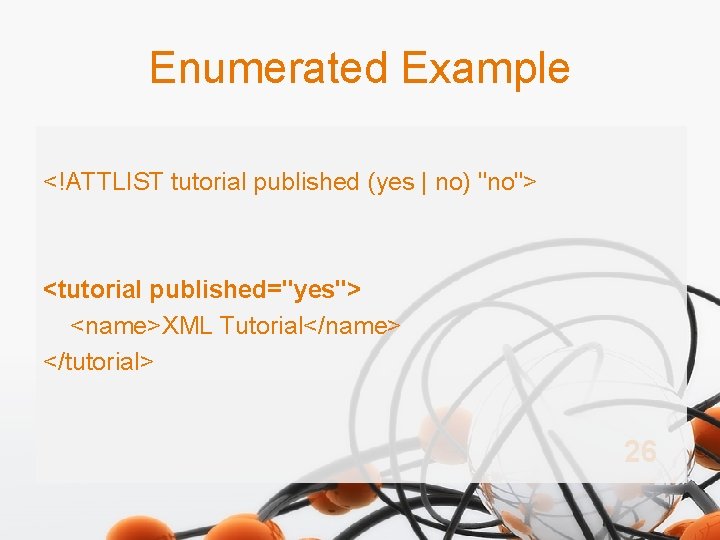 Enumerated Example

<!ATTLIST tutorial published (yes | no) "no">

<tutorial published="yes">
<name>XML Tutorial</name>
</tutorial>

26